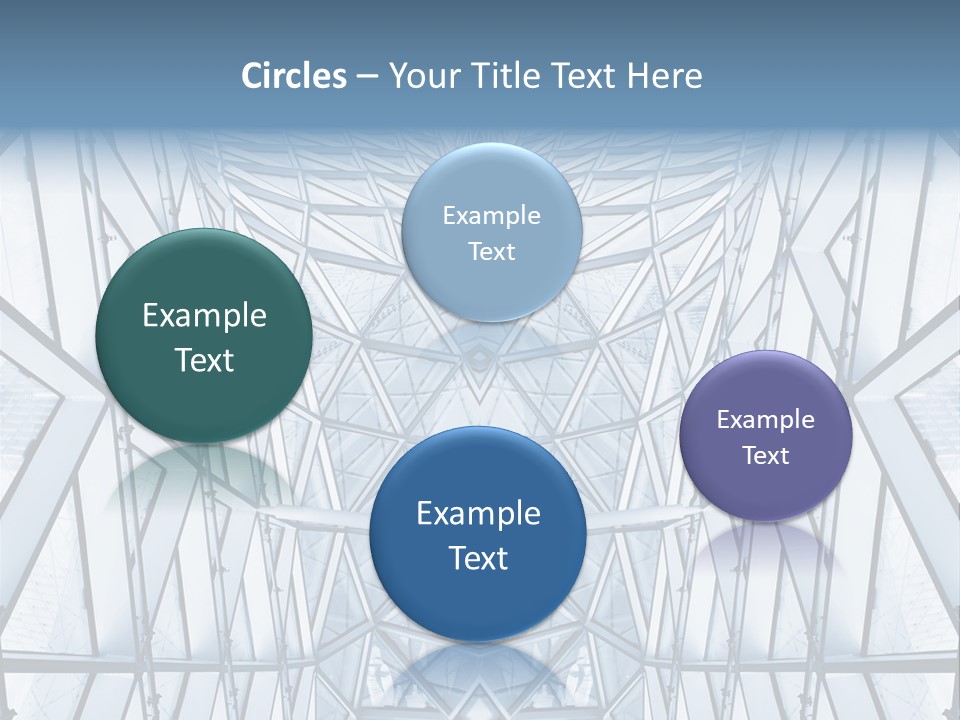 Circles – Your Title Text Here

Example Text

Example Text

Example Text

Example Text